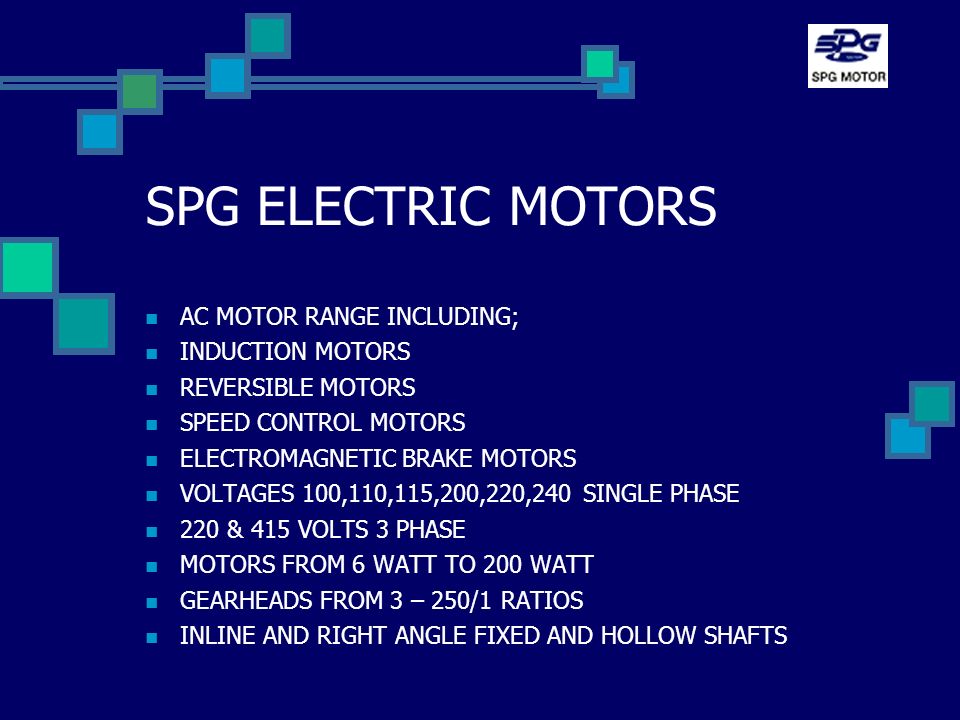 SPG
SPG MOTOR

SPG ELECTRIC MOTORS

- AC MOTOR RANGE INCLUDING;
- INDUCTION MOTORS
- REVERSIBLE MOTORS
- SPEED CONTROL MOTORS
- ELECTROMAGNETIC BRAKE MOTORS
- VOLTAGES 100,110,115,200,220,240 SINGLE PHASE
- 220 & 415 VOLTS 3 PHASE
- MOTORS FROM 6 WATT TO 200 WATT
- GEARHEADS FROM 3 – 250/1 RATIOS
- INLINE AND RIGHT ANGLE FIXED AND HOLLOW SHAFTS